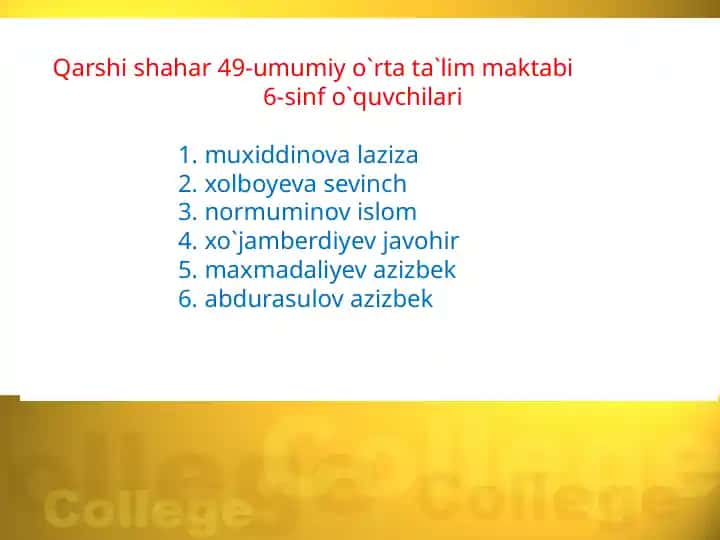 Qarshi shahar 49-umumiy o`rta ta`lim maktabi 6-sinf o`quvchilari

1. muxiddinova laziza
2. xolboyeva sevinch
3. normuminov islom
4. xo`jamberdiyev javohir
5. maxmadaliyev azizbek
6. abdurasulov azizbek

College College College